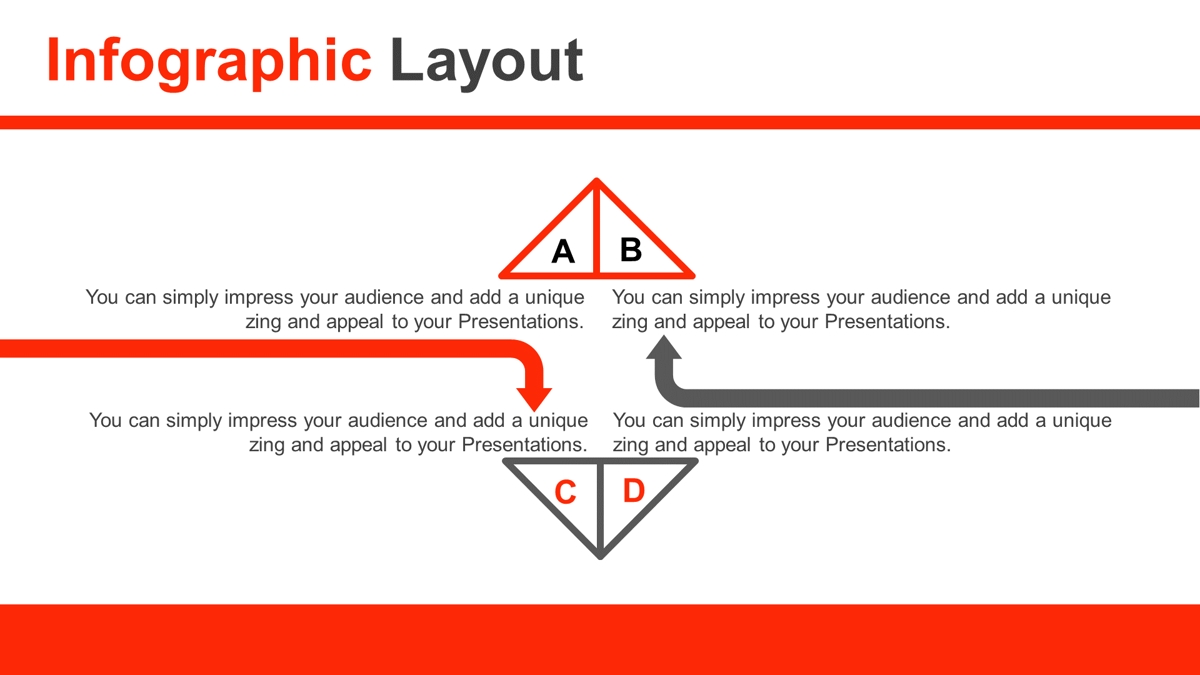 Infographic Layout

A B

You can simply impress your audience and add a unique zing and appeal to your Presentations.

You can simply impress your audience and add a unique zing and appeal to your Presentations.

You can simply impress your audience and add a unique zing and appeal to your Presentations.

You can simply impress your audience and add a unique zing and appeal to your Presentations.

C D